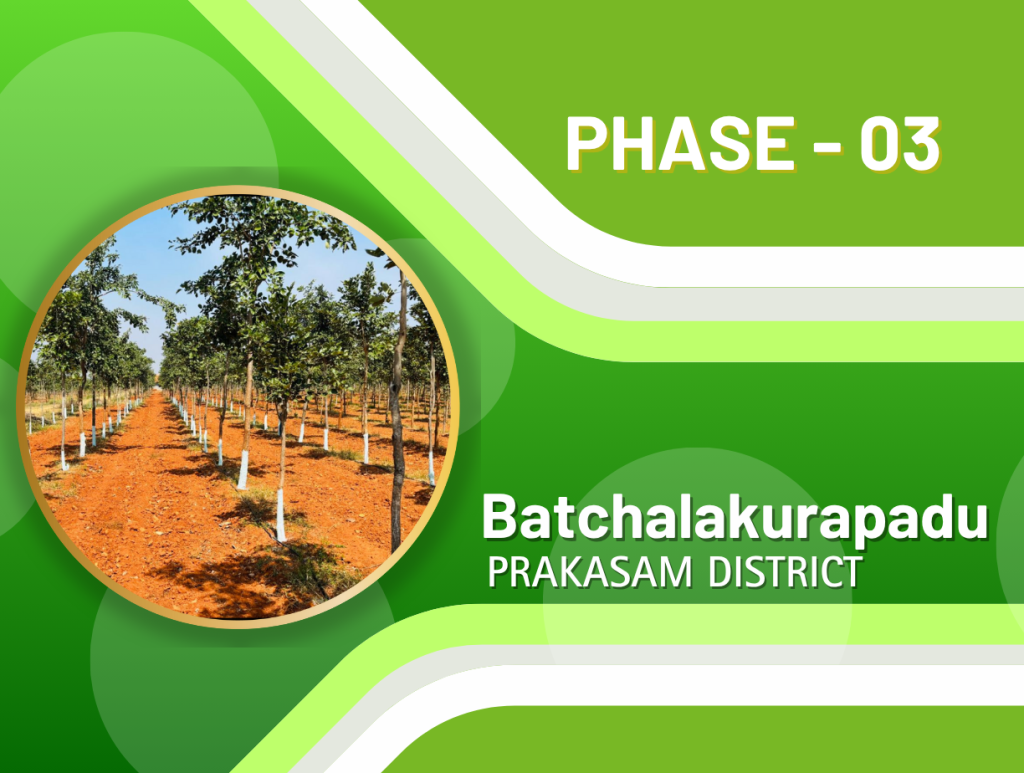 PHASE - 03

Batchalakurapadu
PRAKASAM DISTRICT